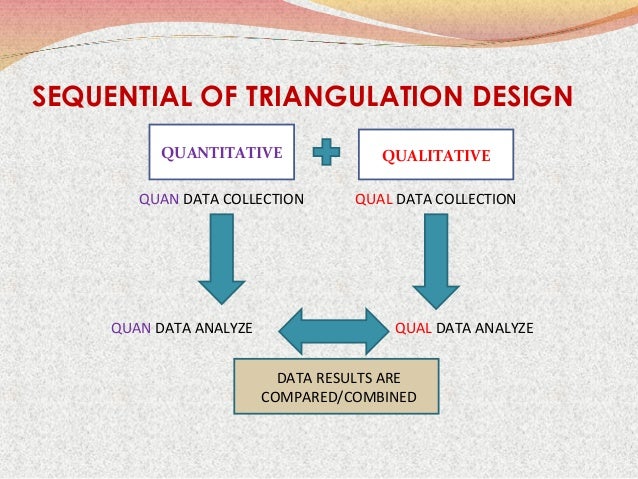 SEQUENTIAL OF TRIANGULATION DESIGN

QUANTITATIVE

QUALITATIVE

QUAN DATA COLLECTION

QUAL DATA COLLECTION

QUAN DATA ANALYZE

QUAL DATA ANALYZE

DATA RESULTS ARE COMPARED/COMBINED